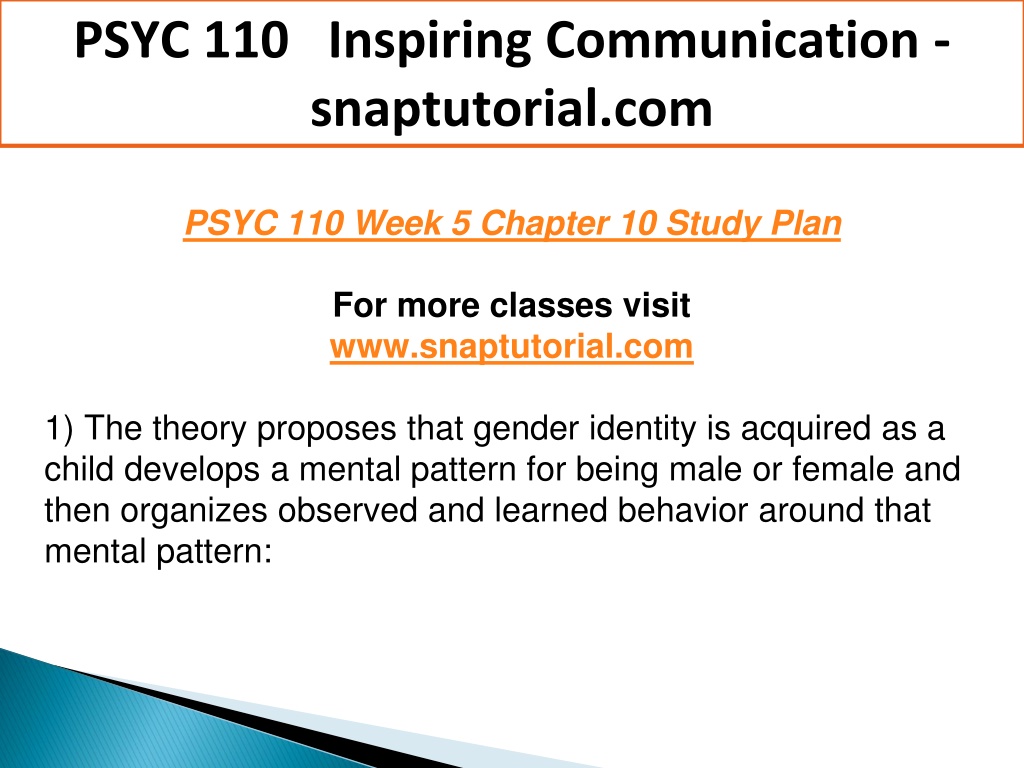 PSYC 110 Inspiring Communication - snaptutorial.com

PSYC 110 Week 5 Chapter 10 Study Plan

For more classes visit
www.snaptutorial.com

1) The theory proposes that gender identity is acquired as a child develops a mental pattern for being male or female and then organizes observed and learned behavior around that mental pattern: